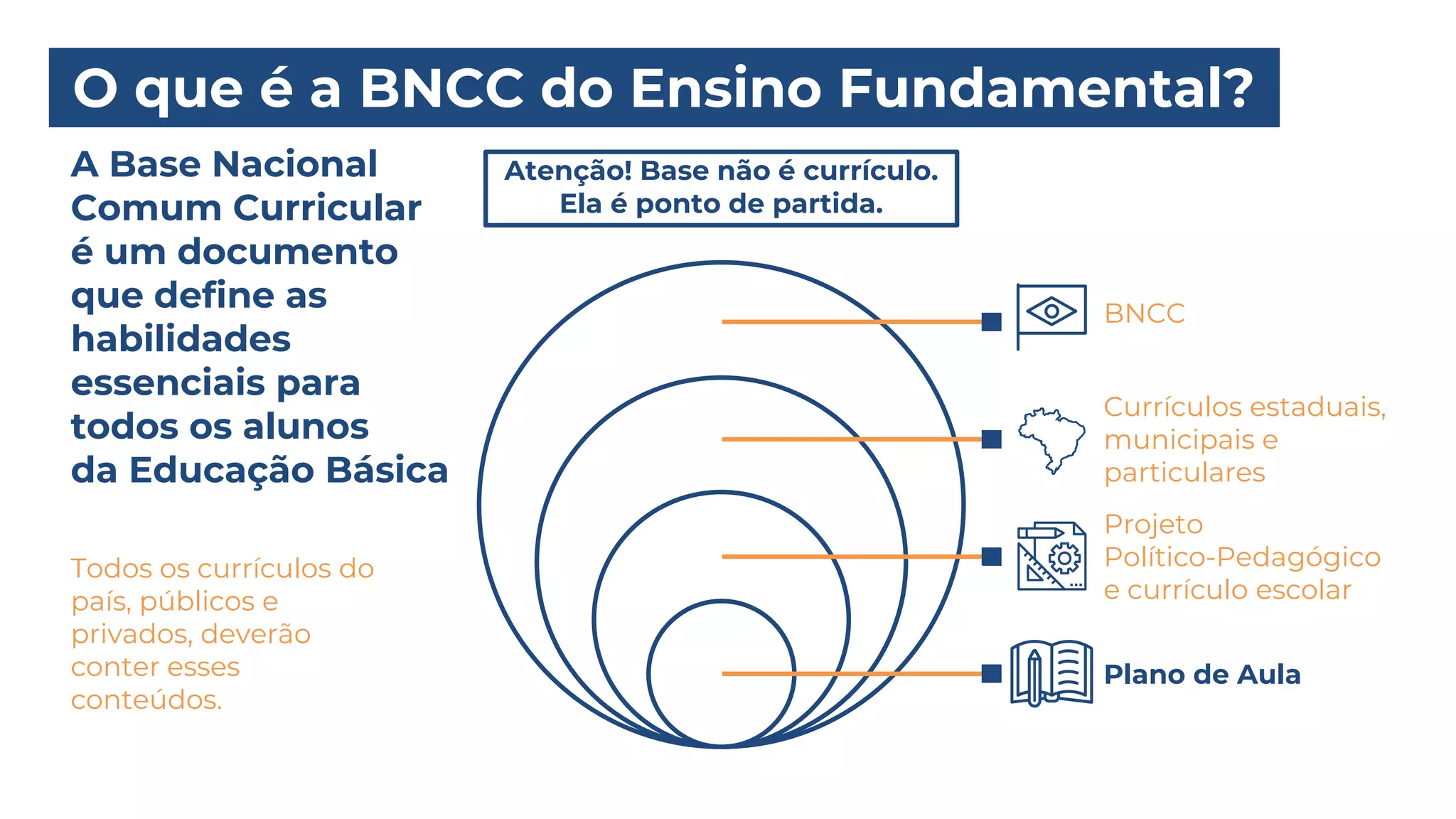 O que é a BNCC do Ensino Fundamental?

A Base Nacional Comum Curricular é um documento que define as habilidades essenciais para todos os alunos da Educação Básica

Todos os currículos do país, públicos e privados, deverão conter esses conteúdos.

Atenção! Base não é currículo. Ela é ponto de partida.

BNCC

Currículos estaduais, municipais e particulares

Projeto Político-Pedagógico e currículo escolar

Plano de Aula